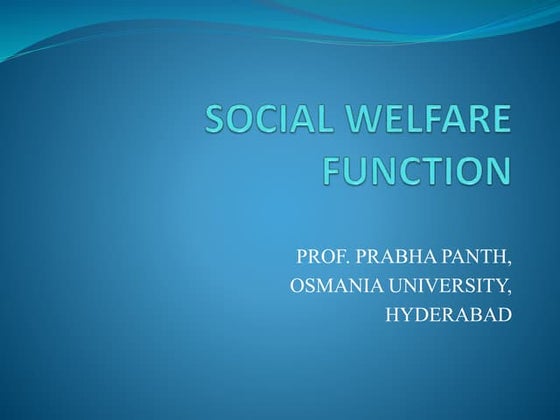 SOCIAL WELFARE FUNCTION

PROF. PRABHA PANTH,
OSMANIA UNIVERSITY,
HYDERABAD